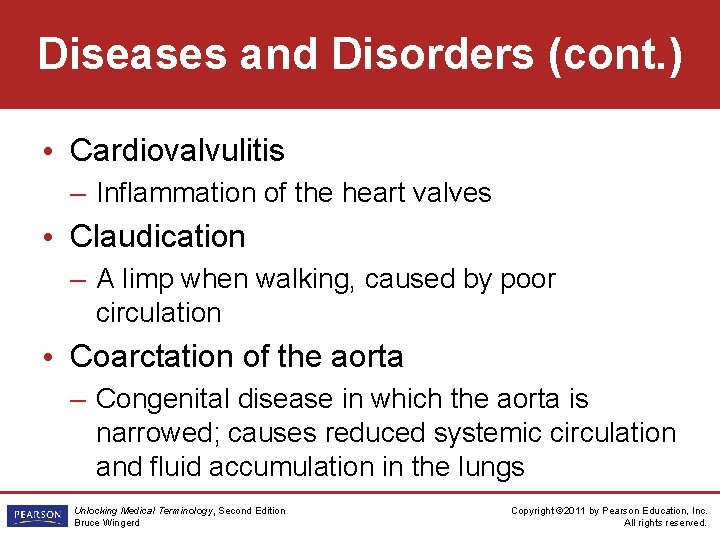 Diseases and Disorders (cont.)

• Cardiovalvulitis
– Inflammation of the heart valves

• Claudication
– A limp when walking, caused by poor circulation

• Coarctation of the aorta
– Congenital disease in which the aorta is narrowed; causes reduced systemic circulation and fluid accumulation in the lungs

PEARSON

Unlocking Medical Terminology, Second Edition
Bruce Wingerd

Copyright ©2011 by Pearson Education, Inc.
All rights reserved.